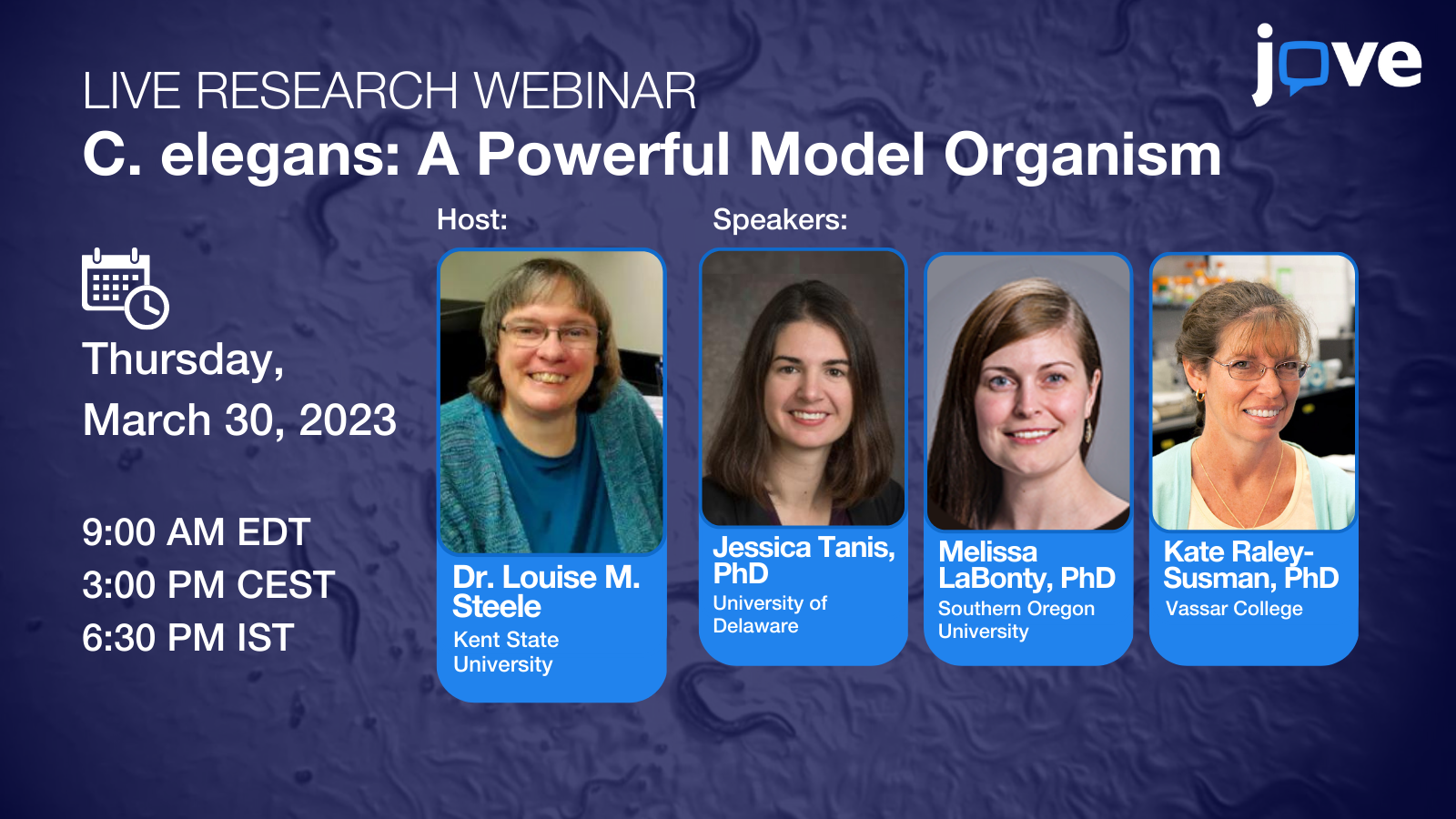 jove

LIVE RESEARCH WEBINAR
C. elegans: A Powerful Model Organism

Thursday, March 30, 2023

9:00 AM EDT
3:00 PM CEST
6:30 PM IST

Host:

Dr. Louise M. Steele
Kent State University

Speakers:

Jessica Tanis, PhD
University of Delaware

Melissa LaBonty, PhD
Southern Oregon University

Kate Raley-Susman, PhD
Vassar College